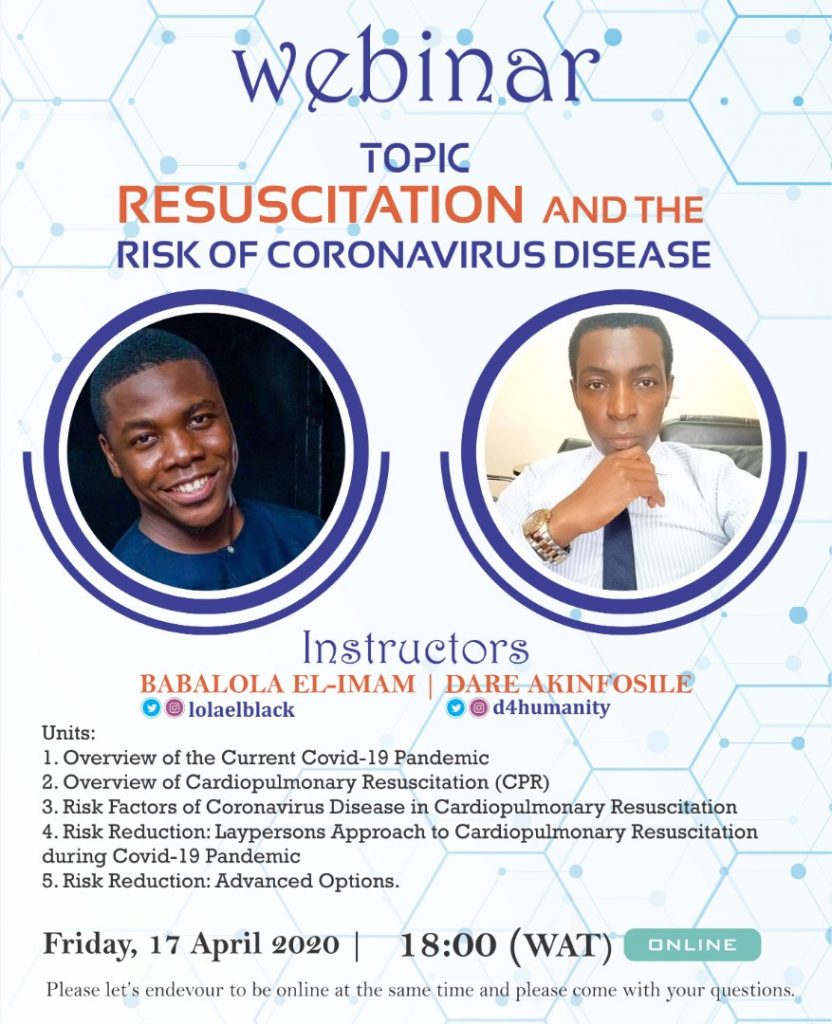 webinar

TOPIC
RESUSCITATION AND THE
RISK OF CORONAVIRUS DISEASE

Instructors
BABALOLA EL-IMAM | DARE AKINFOSILE
lolaelblack
d4humanity

Units:
1. Overview of the Current Covid-19 Pandemic
2. Overview of Cardiopulmonary Resuscitation (CPR)
3. Risk Factors of Coronavirus Disease in Cardiopulmonary Resuscitation
4. Risk Reduction: Laypersons Approach to Cardiopulmonary Resuscitation during Covid-19 Pandemic
5. Risk Reduction: Advanced Options.

Friday, 17 April 2020 | 18:00 (WAT) ONLINE

Please let's endevour to be online at the same time and please come with your questions.